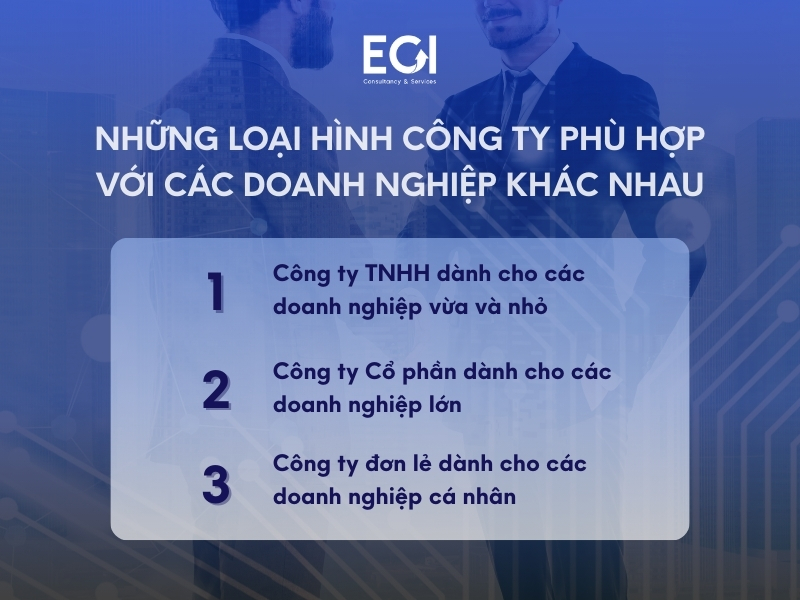 EGI
Consultancy & Services

NHỮNG LOẠI HÌNH CÔNG TY PHÙ HỢP VỚI CÁC DOANH NGHIỆP KHÁC NHAU

1 Công ty TNHH dành cho các doanh nghiệp vừa và nhỏ

2 Công ty Cổ phần dành cho các doanh nghiệp lớn

3 Công ty đơn lẻ dành cho các doanh nghiệp cá nhân